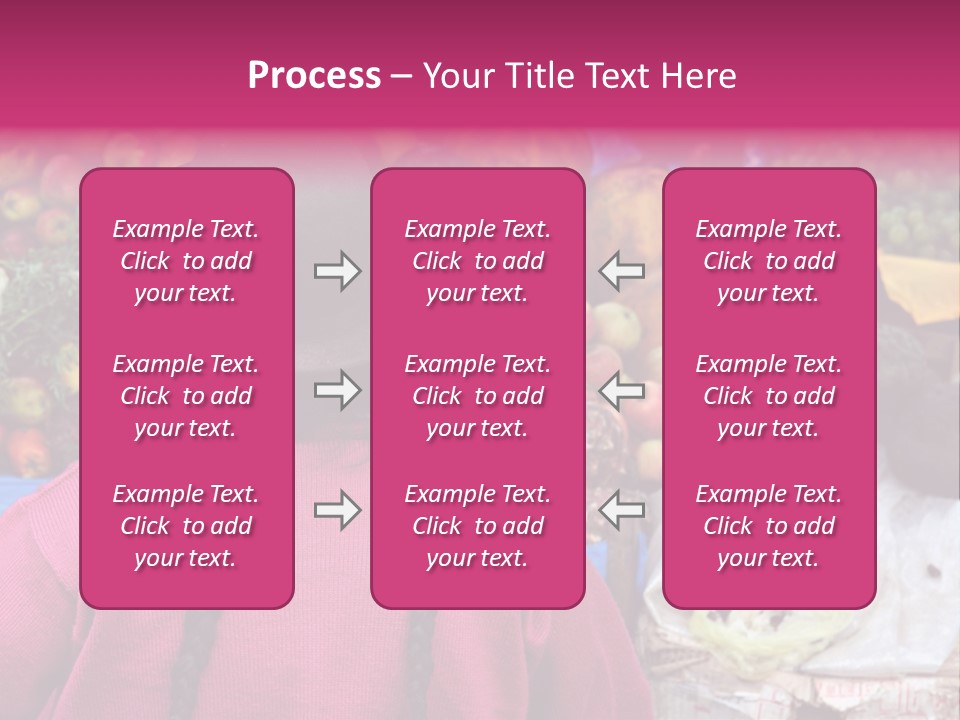 Process – Your Title Text Here

Example Text. Click to add your text.

Example Text. Click to add your text.

Example Text. Click to add your text.

Example Text. Click to add your text.

Example Text. Click to add your text.

Example Text. Click to add your text.

Example Text. Click to add your text.

Example Text. Click to add your text.

Example Text. Click to add your text.